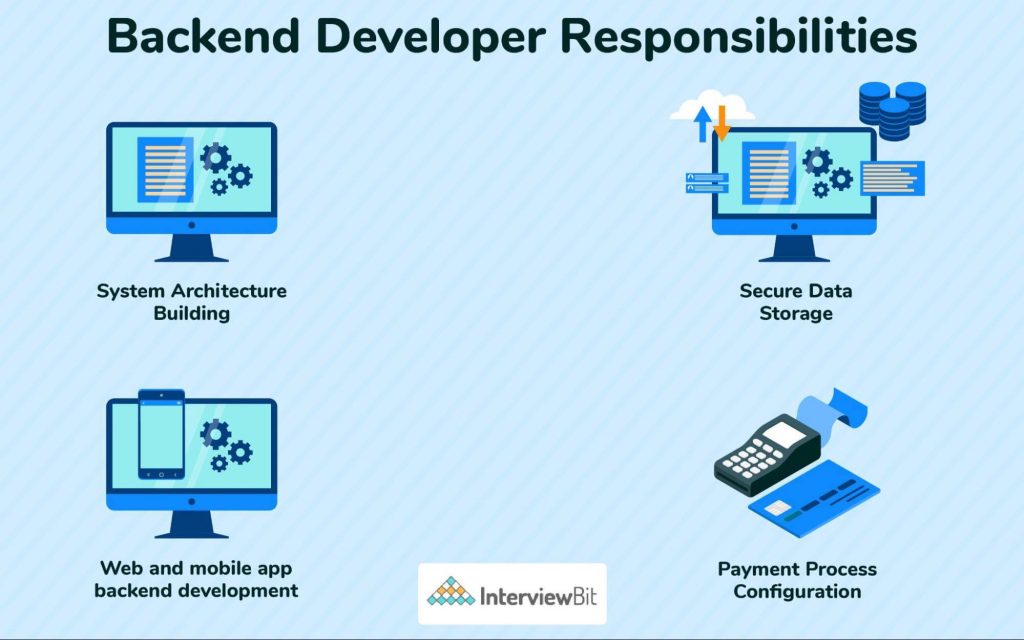 Backend Developer Responsibilities

System Architecture Building

Secure Data Storage

Web and mobile app backend development

Payment Process Configuration

InterviewBit